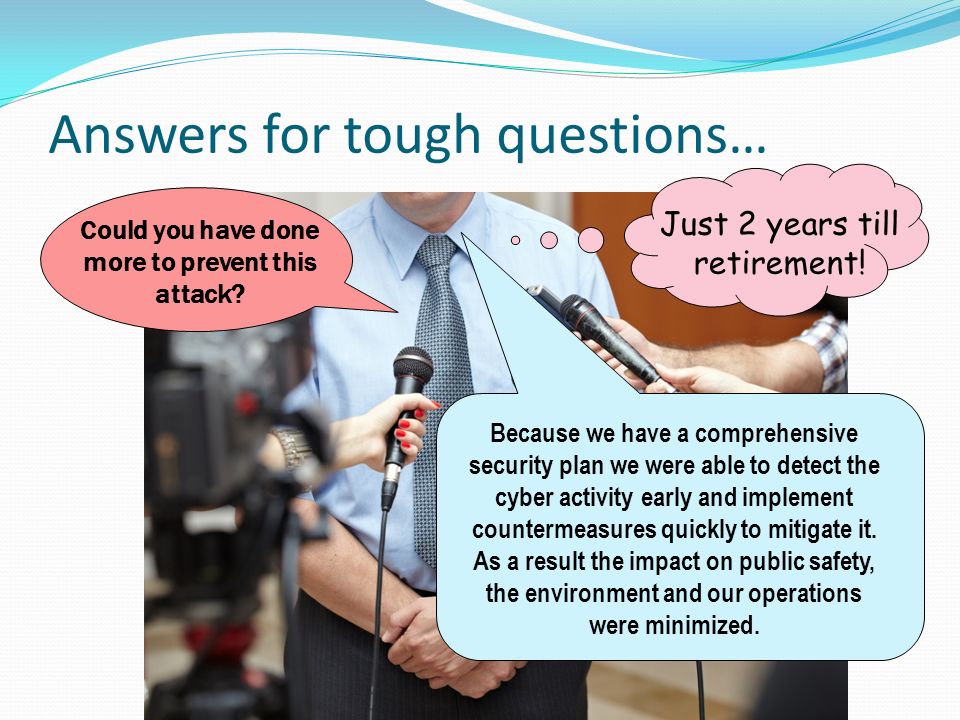 Answers for tough questions…

Could you have done more to prevent this attack?

Just 2 years till retirement!

Because we have a comprehensive security plan we were able to detect the cyber activity early and implement countermeasures quickly to mitigate it. As a result the impact on public safety, the environment and our operations were minimized.